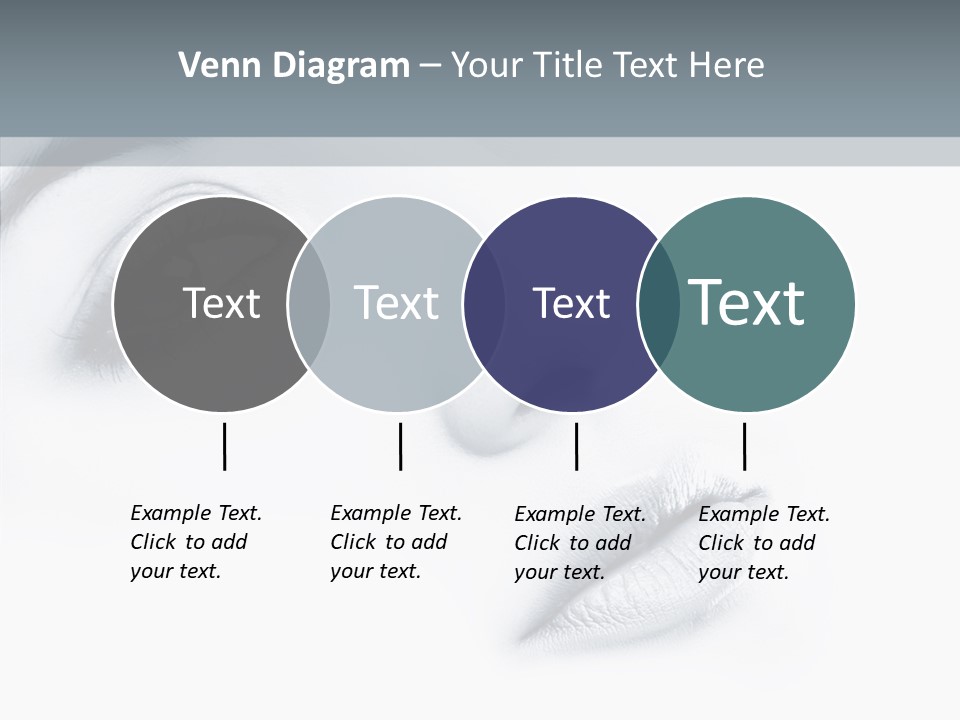 Venn Diagram – Your Title Text Here

Text

Text

Text

Text

Example Text. Click to add your text.

Example Text. Click to add your text.

Example Text. Click to add your text.

Example Text. Click to add your text.